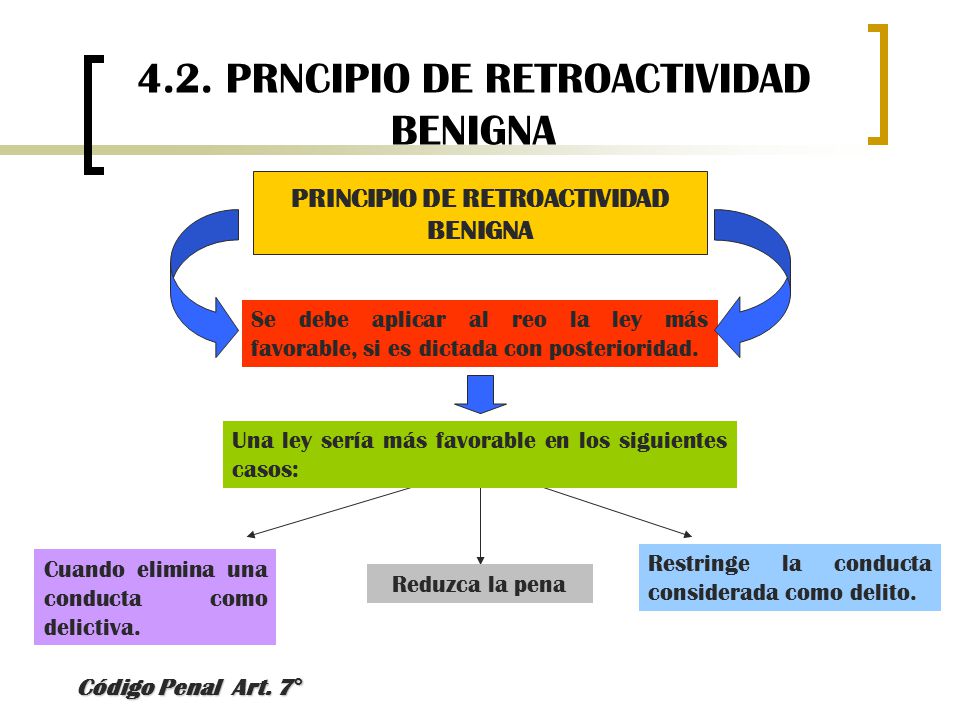 4.2. PRNCIPIO DE RETROACTIVIDAD BENIGNA

PRINCIPIO DE RETROACTIVIDAD BENIGNA

Se debe aplicar al reo la ley más favorable, si es dictada con posterioridad.

Una ley sería más favorable en los siguientes casos:

Cuando elimina una conducta como delictiva.

Reduzca la pena

Restringe la conducta considerada como delito.

Código Penal Art. 7°